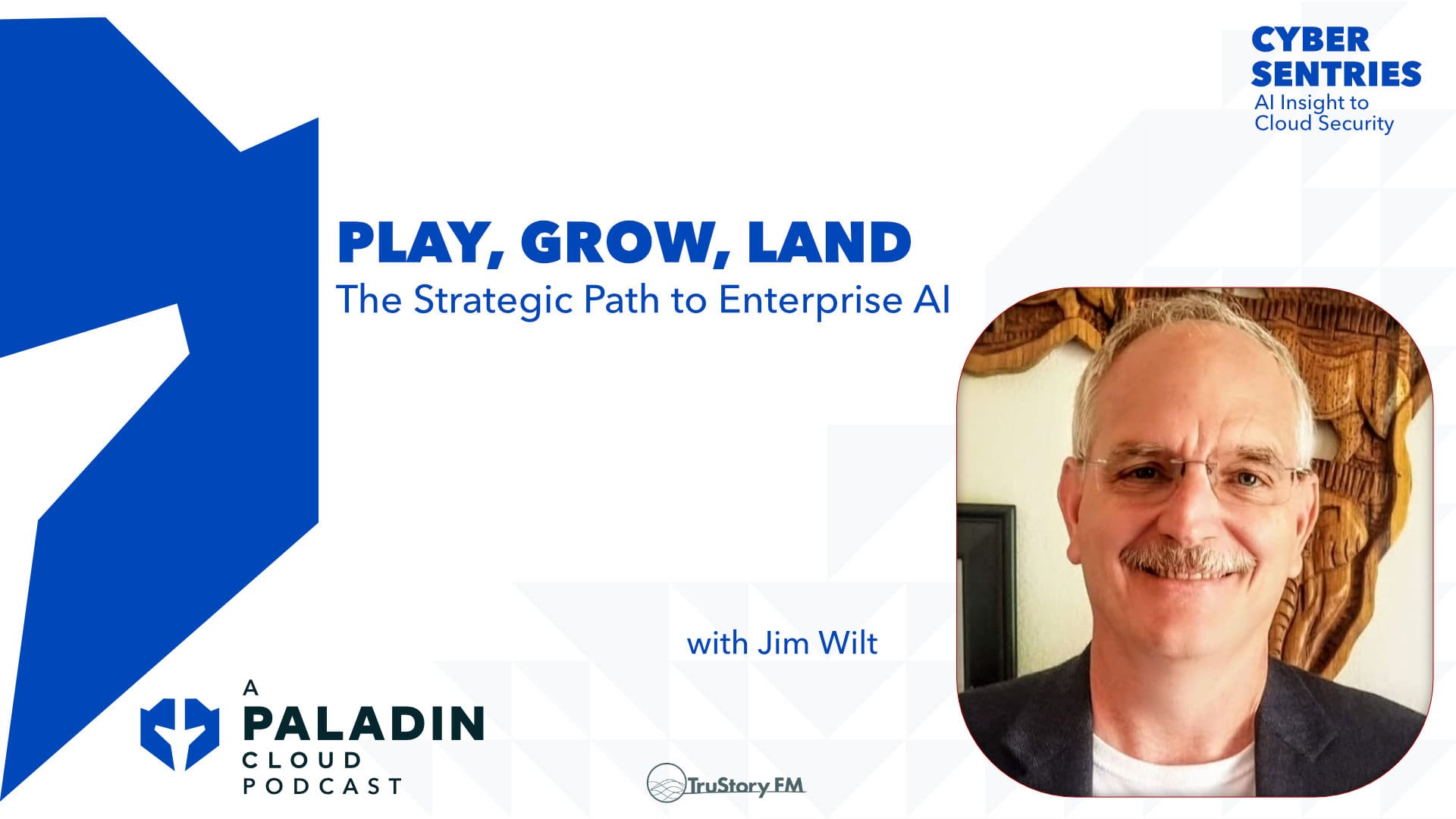 CYBER SENTRIES
AI Insight to Cloud Security

PLAY, GROW, LAND
The Strategic Path to Enterprise AI

with Jim Wilt

A PALADIN CLOUD PODCAST

TruStory FM